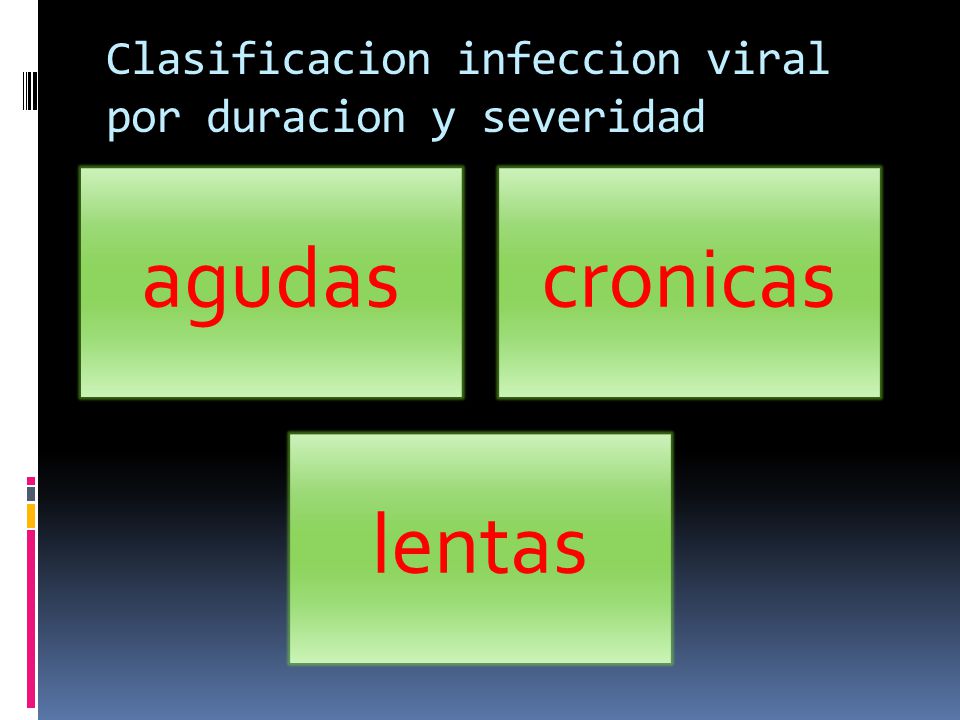 Clasificacion infeccion viral por duracion y severidad

agudas

cronicas

lentas